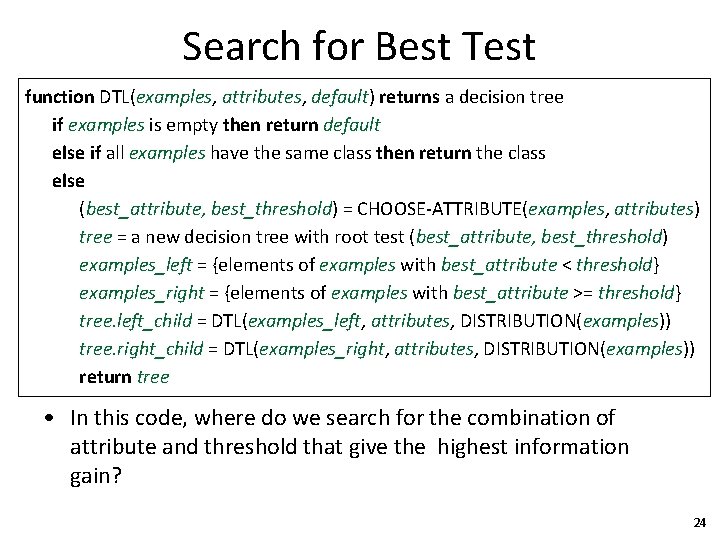 Search for Best Test

function DTL(examples, attributes, default) returns a decision tree
if examples is empty then return default
else if all examples have the same class then return the class
else
(best_attribute, best_threshold) = CHOOSE-ATTRIBUTE(examples, attributes)
tree = a new decision tree with root test (best_attribute, best_threshold)
examples_left = {elements of examples with best_attribute < threshold}
examples_right = {elements of examples with best_attribute >= threshold}
tree.left_child = DTL(examples_left, attributes, DISTRIBUTION(examples))
tree.right_child = DTL(examples_right, attributes, DISTRIBUTION(examples))
return tree

• In this code, where do we search for the combination of attribute and threshold that give the highest information gain?

24